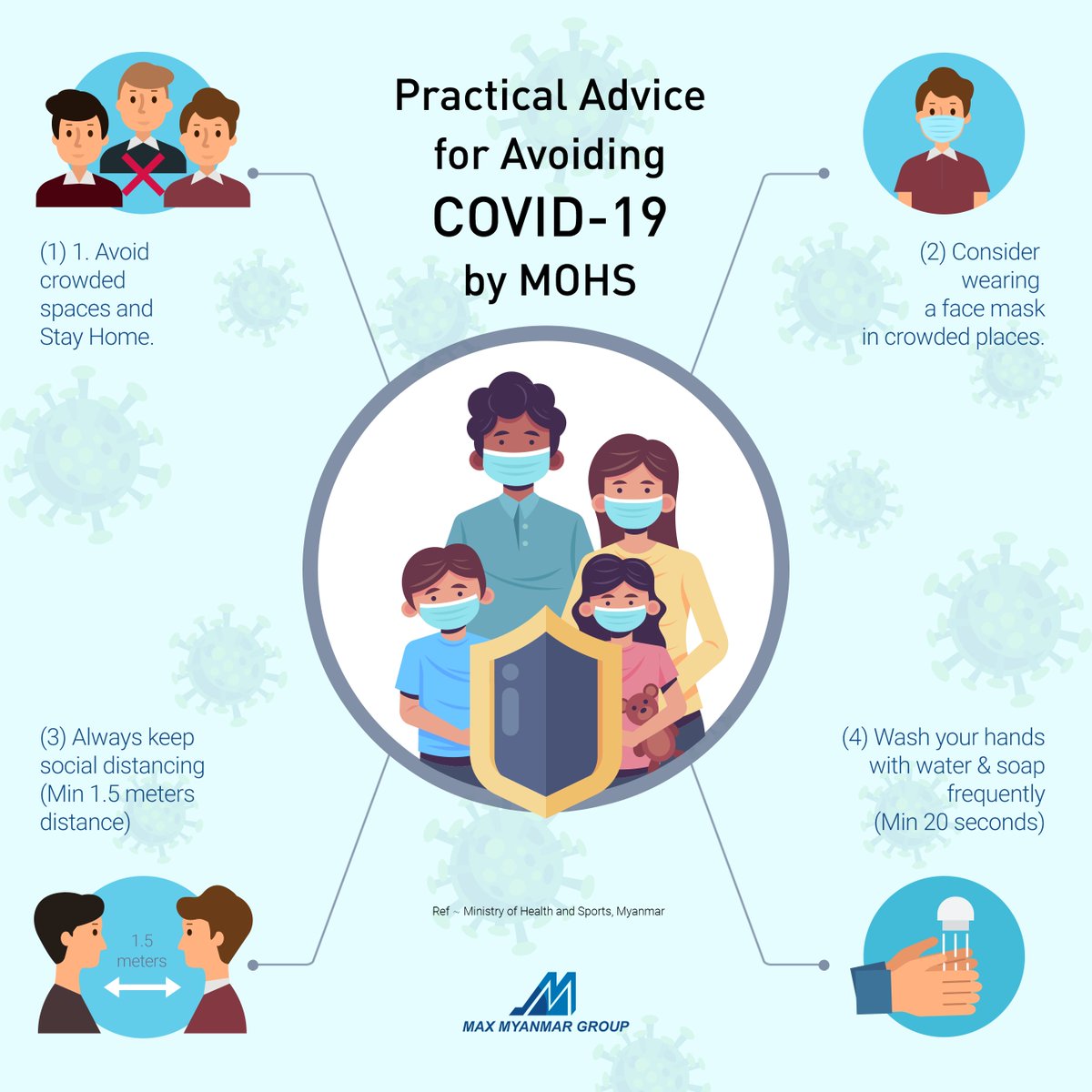 Practical Advice for Avoiding COVID-19 by MOHS

(1) 1. Avoid crowded spaces and Stay Home.

(2) Consider wearing a face mask in crowded places.

(3) Always keep social distancing (Min 1.5 meters distance)

(4) Wash your hands with water & soap frequently (Min 20 seconds)

1.5 meters

Ref ~ Ministry of Health and Sports, Myanmar

MAX MYANMAR GROUP